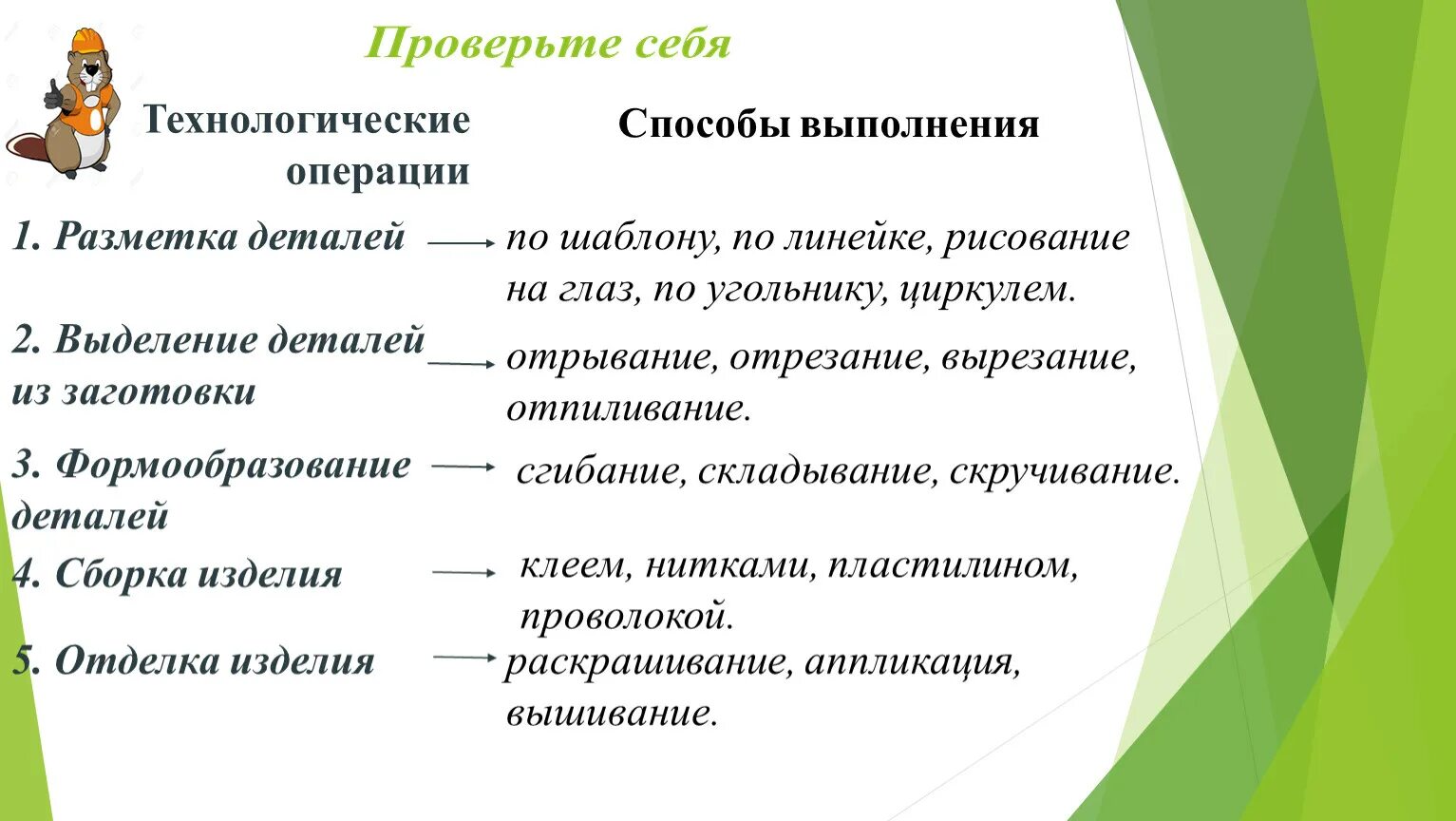 Проверьте себя

Технологические операции

Способы выполнения

1. Разметка деталей → по шаблону, по линейке, рисование на глаз, по угольнику, циркулем.

2. Выделение деталей из заготовки → отрывание, отрезание, вырезание, отпиливание.

3. Формообразование деталей → сгибание, складывание, скручивание.

4. Сборка изделия → клеем, нитками, пластилином, проволокой.

5. Отделка изделия → раскрашивание, аппликация, вышивание.